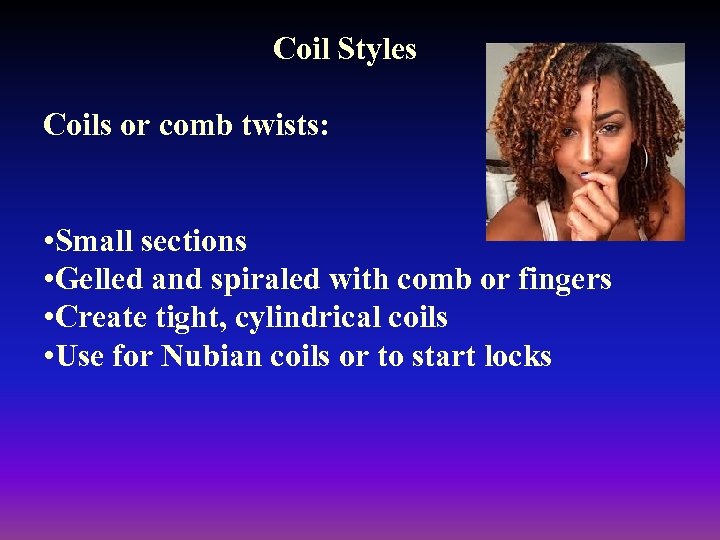 Coil Styles

Coils or comb twists:

•Small sections
•Gelled and spiraled with comb or fingers
•Create tight, cylindrical coils
•Use for Nubian coils or to start locks